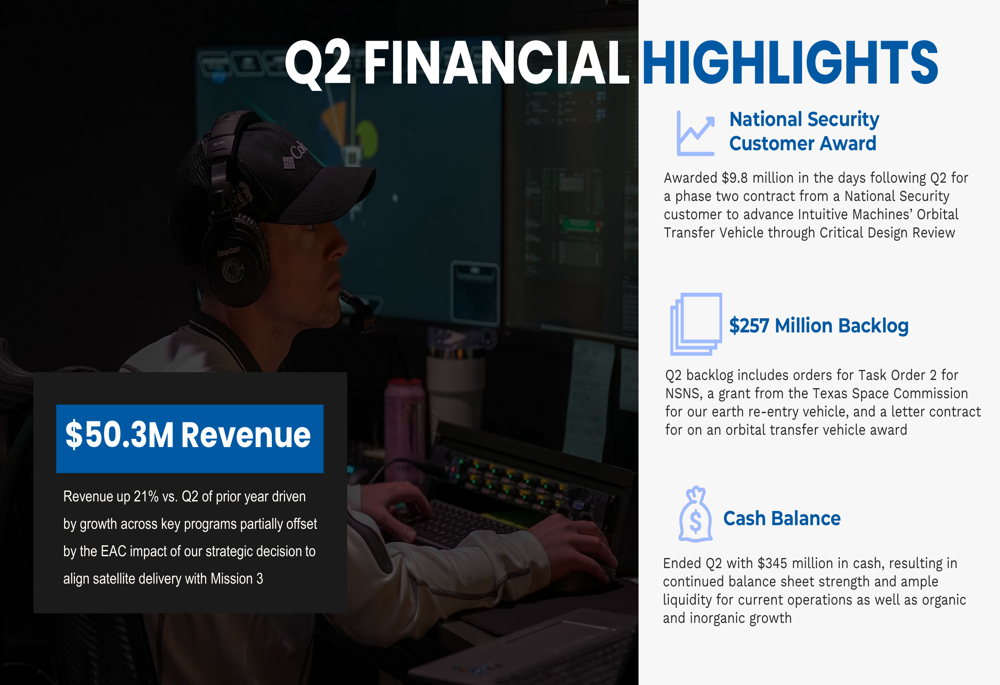 Q2 FINANCIAL HIGHLIGHTS

$50.3M Revenue

Revenue up 21% vs. Q2 of prior year driven by growth across key programs partially offset by the EAC impact of our strategic decision to align satellite delivery with Mission 3

National Security Customer Award

Awarded $9.8 million in the days following Q2 for a phase two contract from a National Security customer to advance Intuitive Machines' Orbital Transfer Vehicle through Critical Design Review

$257 Million Backlog

Q2 backlog includes orders for Task Order 2 for NSNS, a grant from the Texas Space Commission for our earth re-entry vehicle, and a letter contract for on an orbital transfer vehicle award

Cash Balance

Ended Q2 with $345 million in cash, resulting in continued balance sheet strength and ample liquidity for current operations as well as organic and inorganic growth